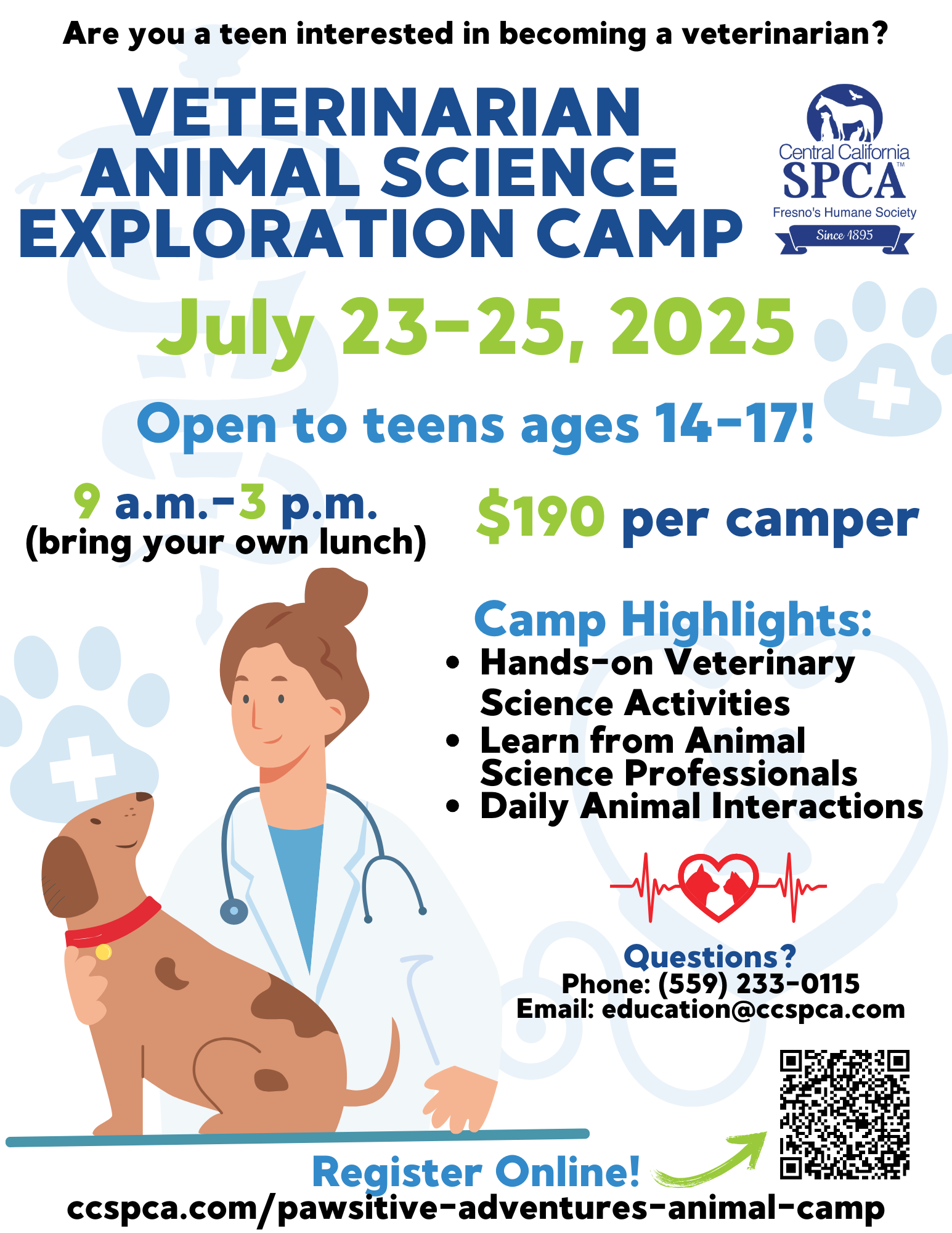 Are you a teen interested in becoming a veterinarian?

VETERINARIAN ANIMAL SCIENCE EXPLORATION CAMP

Central California SPCA™
Fresno's Humane Society
Since 1895

July 23-25, 2025

Open to teens ages 14-17!

9 a.m.-3 p.m.
(bring your own lunch)

$190 per camper

Camp Highlights:
• Hands-on Veterinary Science Activities
• Learn from Animal Science Professionals
• Daily Animal Interactions

Questions?
Phone: (559) 233-0115
Email: education@ccspca.com

Register Online!
ccspca.com/pawsitive-adventures-animal-camp